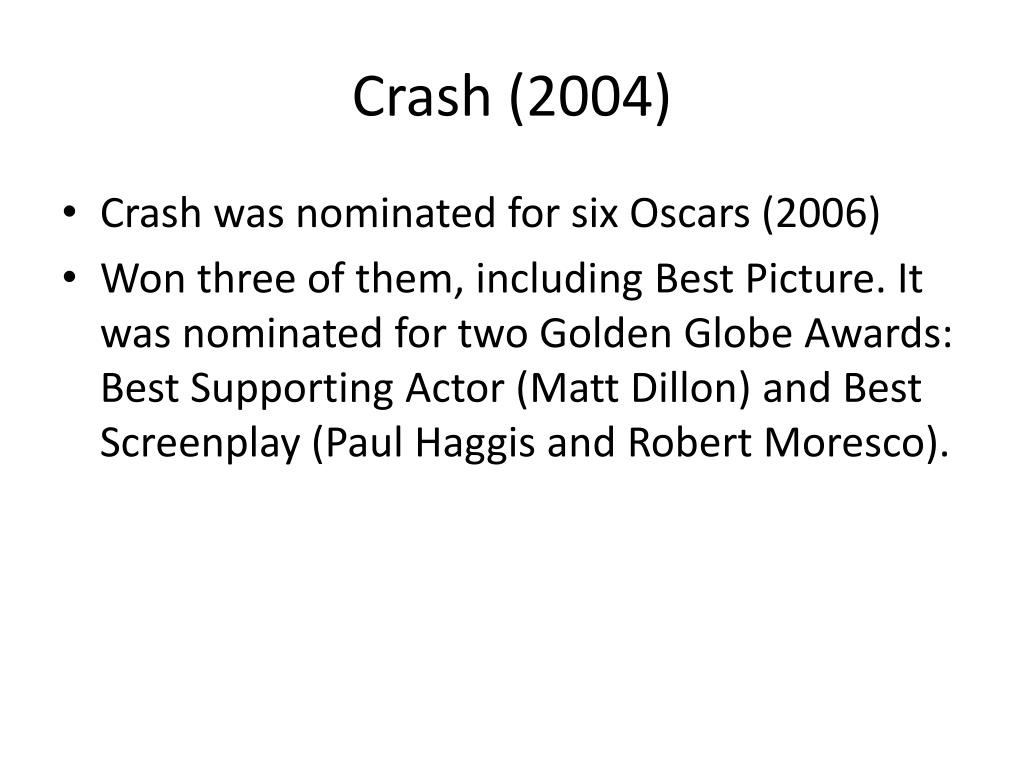 Crash (2004)

• Crash was nominated for six Oscars (2006)
• Won three of them, including Best Picture. It was nominated for two Golden Globe Awards: Best Supporting Actor (Matt Dillon) and Best Screenplay (Paul Haggis and Robert Moresco).